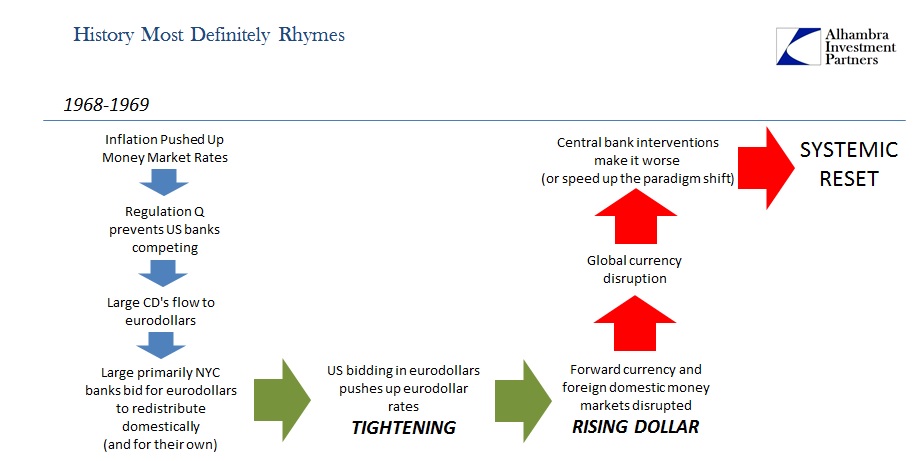 History Most Definitely Rhymes

Alhambra Investment Partners

1968-1969

Inflation Pushed Up Money Market Rates

Regulation Q prevents US banks competing

Large CD's flow to eurodollars

Large primarily NYC banks bid for eurodollars to redistribute domestically (and for their own)

US bidding in eurodollars pushes up eurodollar rates
TIGHTENING

Forward currency and foreign domestic money markets disrupted
RISING DOLLAR

Global currency disruption

Central bank interventions make it worse (or speed up the paradigm shift)

SYSTEMIC RESET